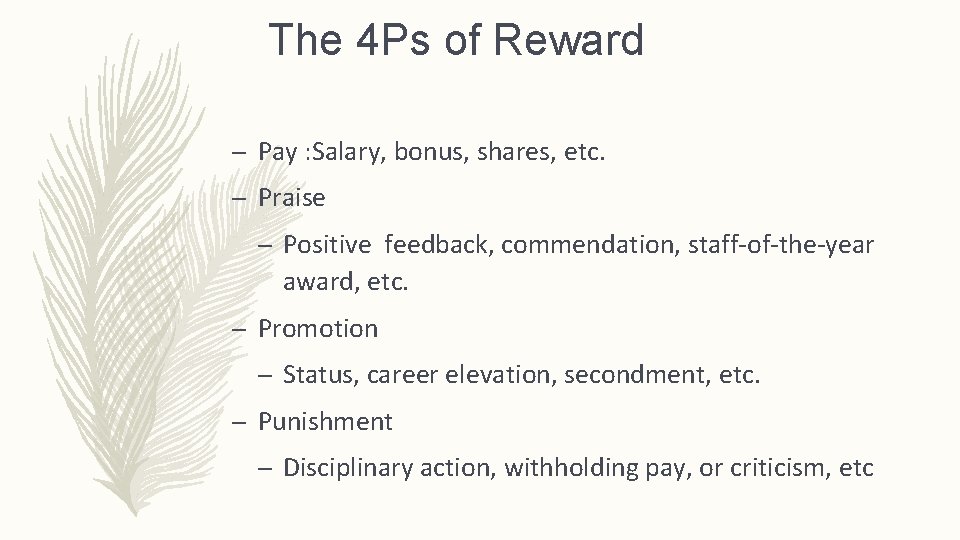 The 4Ps of Reward

– Pay :Salary, bonus, shares, etc.
– Praise
 – Positive feedback, commendation, staff-of-the-year award, etc.
– Promotion
 – Status, career elevation, secondment, etc.
– Punishment
 – Disciplinary action, withholding pay, or criticism, etc